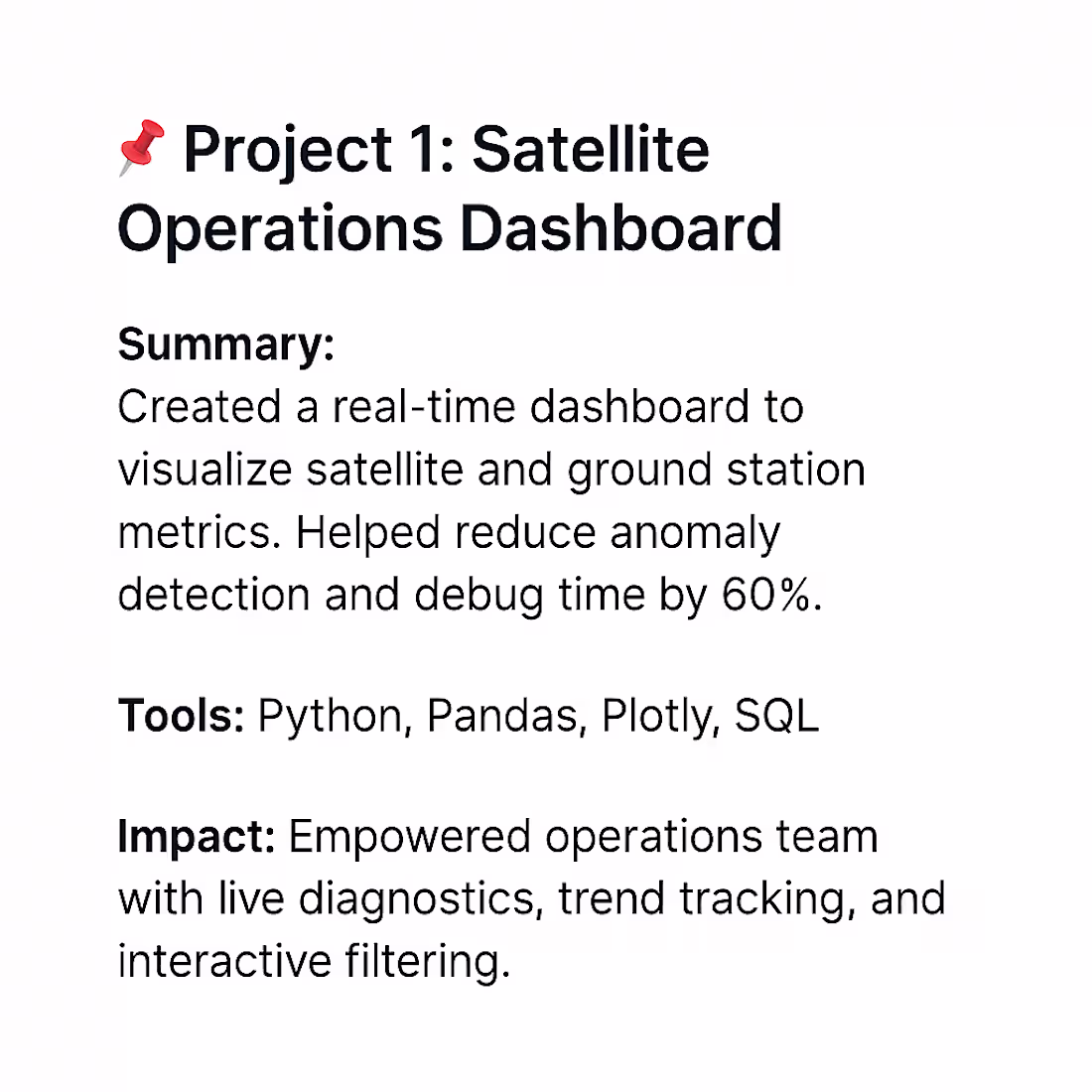 📌 Project 1: Satellite Operations Dashboard

Summary:
Created a real-time dashboard to visualize satellite and ground station metrics. Helped reduce anomaly detection and debug time by 60%.

Tools: Python, Pandas, Plotly, SQL

Impact: Empowered operations team with live diagnostics, trend tracking, and interactive filtering.